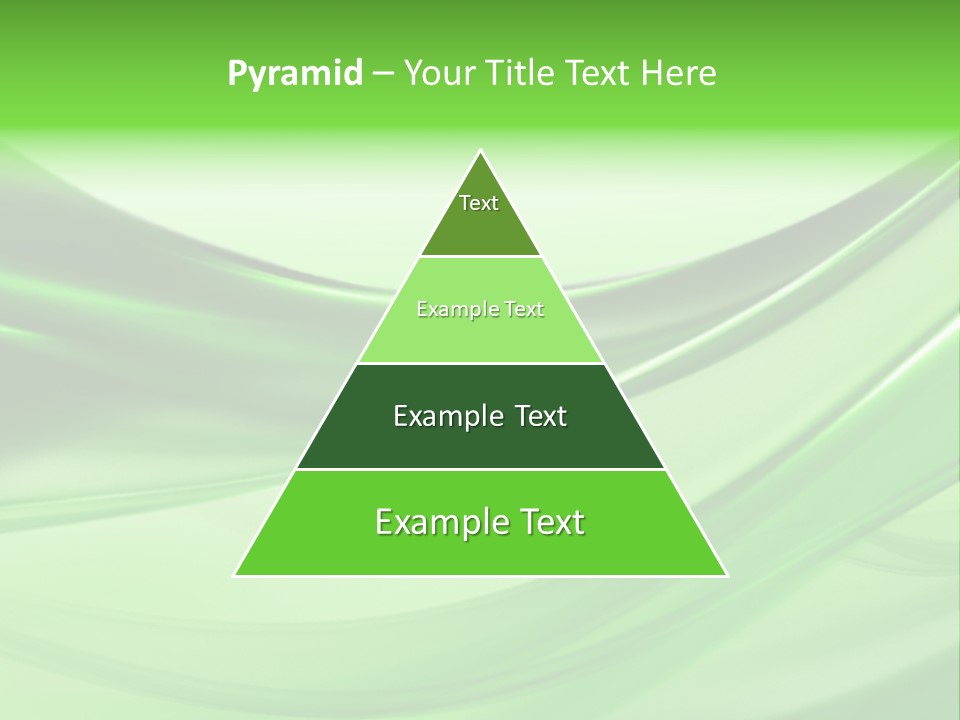 Pyramid – Your Title Text Here

Text

Example Text

Example Text

Example Text